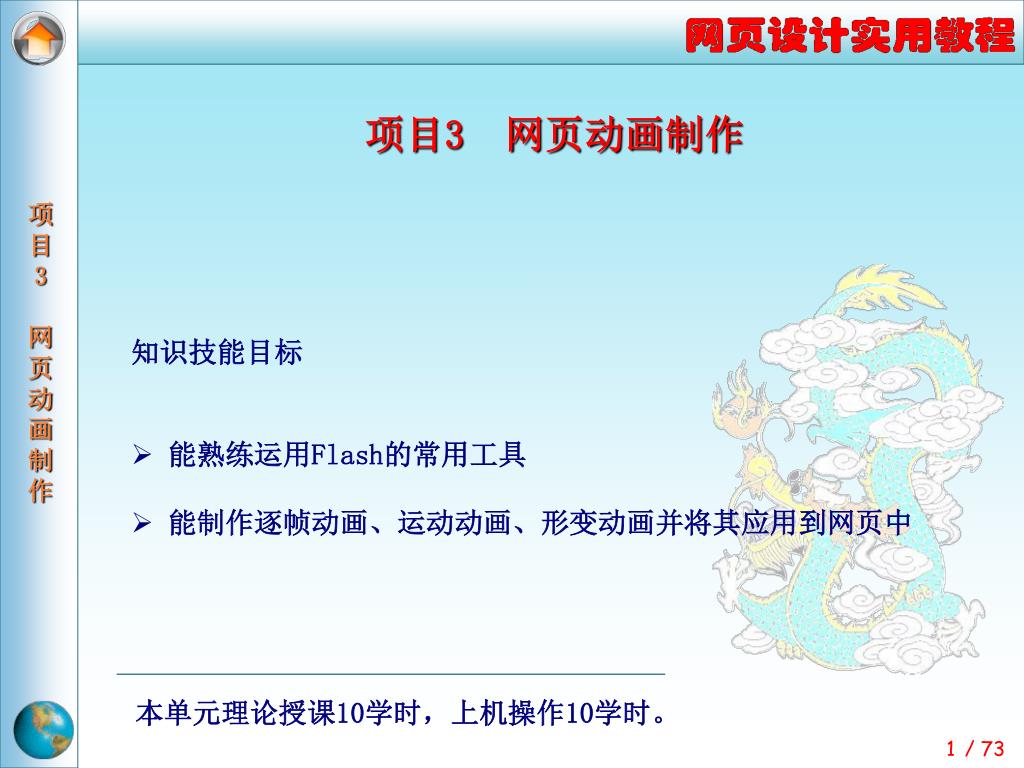 网页设计实用教程

项目3 网页动画制作

项目3 网页动画制作

知识技能目标

➢ 能熟练运用Flash的常用工具

➢ 能制作逐帧动画、运动动画、形变动画并将其应用到网页中

本单元理论授课10学时，上机操作10学时。

1 / 73